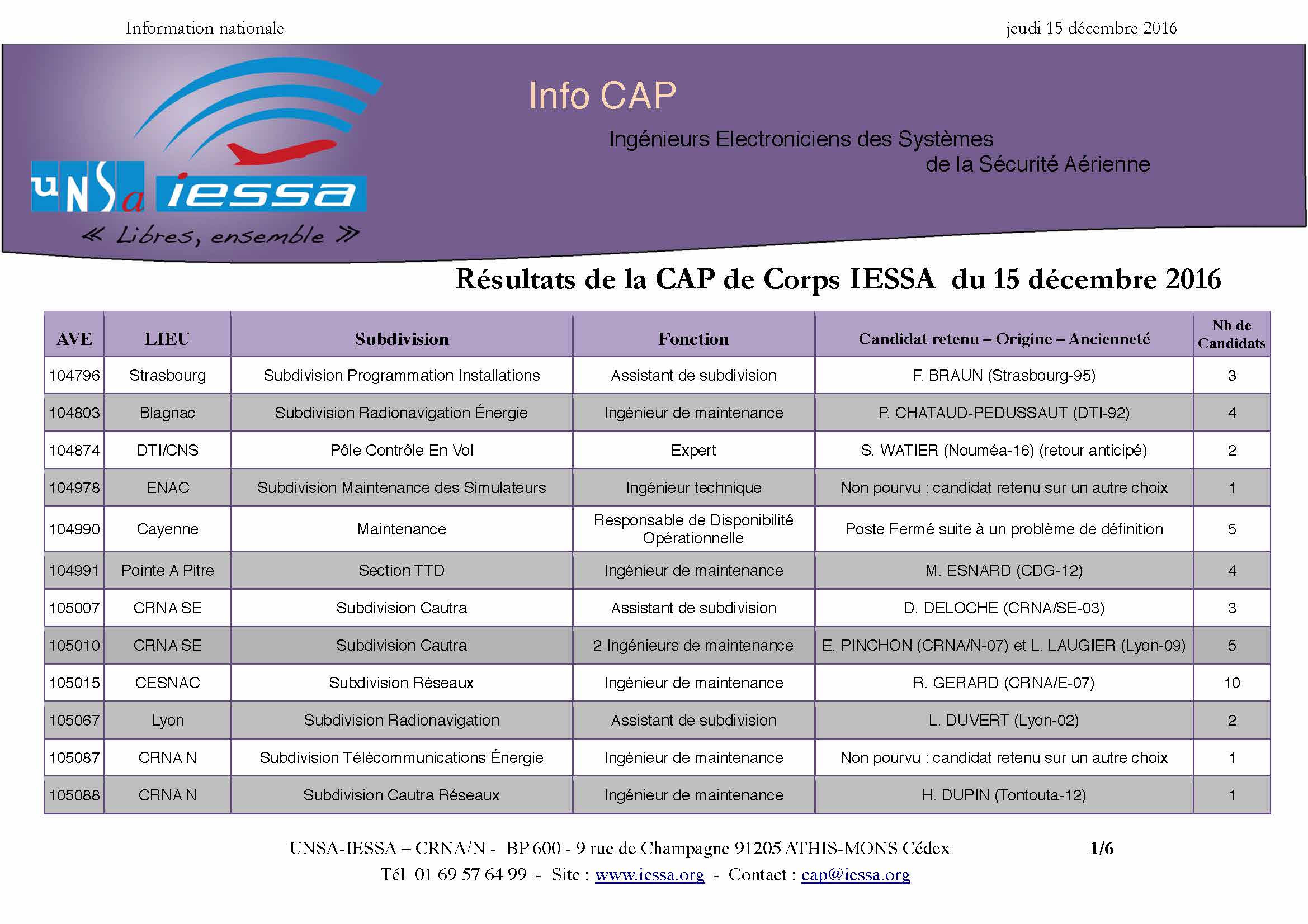 Information nationale

jeudi 15 décembre 2016

UNSa iessa
« Libres, ensemble »

Info CAP

Ingénieurs Electroniciens des Systèmes de la Sécurité Aérienne

Résultats de la CAP de Corps IESSA du 15 décembre 2016

| AVE | LIEU | Subdivision | Fonction | Candidat retenu – Origine – Ancienneté | Nb de Candidats |
|---|---|---|---|---|---|
| 104796 | Strasbourg | Subdivision Programmation Installations | Assistant de subdivision | F. BRAUN (Strasbourg-95) | 3 |
| 104803 | Blagnac | Subdivision Radionavigation Énergie | Ingénieur de maintenance | P. CHATAUD-PEDUSSAUT (DTI-92) | 4 |
| 104874 | DTI/CNS | Pôle Contrôle En Vol | Expert | S. WATIER (Nouméa-16) (retour anticipé) | 2 |
| 104978 | ENAC | Subdivision Maintenance des Simulateurs | Ingénieur technique | Non pourvu : candidat retenu sur un autre choix | 1 |
| 104990 | Cayenne | Maintenance | Responsable de Disponibilité Opérationnelle | Poste Fermé suite à un problème de définition | 5 |
| 104991 | Pointe A Pitre | Section TTD | Ingénieur de maintenance | M. ESNARD (CDG-12) | 4 |
| 105007 | CRNA SE | Subdivision Cautra | Assistant de subdivision | D. DELOCHE (CRNA/SE-03) | 3 |
| 105010 | CRNA SE | Subdivision Cautra | 2 Ingénieurs de maintenance | E. PINCHON (CRNA/N-07) et L. LAUGIER (Lyon-09) | 5 |
| 105015 | CESNAC | Subdivision Réseaux | Ingénieur de maintenance | R. GERARD (CRNA/E-07) | 10 |
| 105067 | Lyon | Subdivision Radionavigation | Assistant de subdivision | L. DUVERT (Lyon-02) | 2 |
| 105087 | CRNA N | Subdivision Télécommunications Énergie | Ingénieur de maintenance | Non pourvu : candidat retenu sur un autre choix | 1 |
| 105088 | CRNA N | Subdivision Cautra Réseaux | Ingénieur de maintenance | H. DUPIN (Tontouta-12) | 1 |

UNSA-IESSA – CRNA/N - BP 600 - 9 rue de Champagne 91205 ATHIS-MONS Cédex 1/6
Tél 01 69 57 64 99 - Site : www.iessa.org - Contact : cap@iessa.org